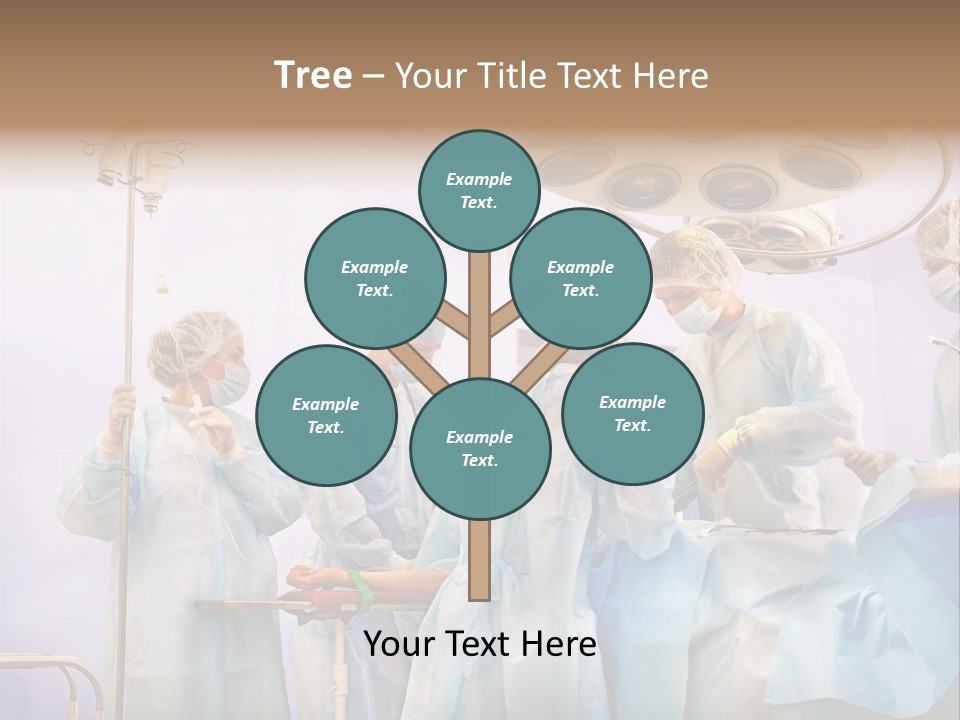 Tree – Your Title Text Here

Example Text.

Example Text.

Example Text.

Example Text.

Example Text.

Example Text.

Your Text Here